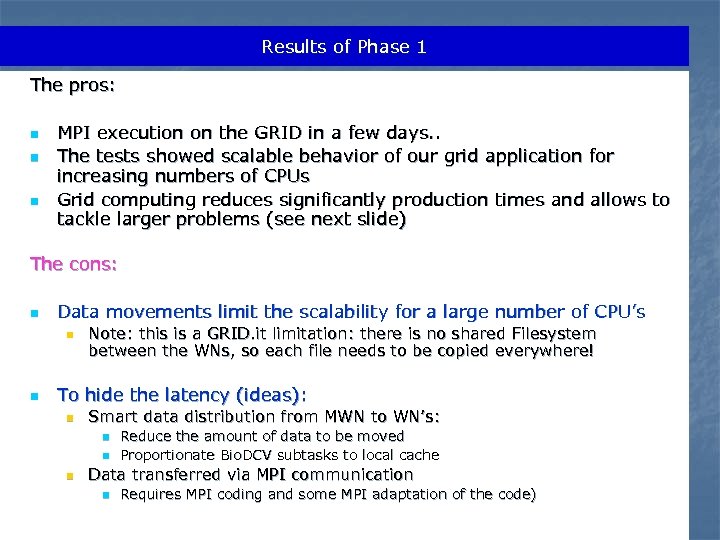 Results of Phase 1

The pros:

- MPI execution on the GRID in a few days..
- The tests showed scalable behavior of our grid application for increasing numbers of CPUs
- Grid computing reduces significantly production times and allows to tackle larger problems (see next slide)

The cons:

- Data movements limit the scalability for a large number of CPU's
  - Note: this is a GRID.it limitation: there is no shared Filesystem between the WNs, so each file needs to be copied everywhere!

- To hide the latency (ideas):
  - Smart data distribution from MWN to WN's:
    - Reduce the amount of data to be moved
    - Proportionate BioDCV subtasks to local cache
  - Data transferred via MPI communication
    - Requires MPI coding and some MPI adaptation of the code)